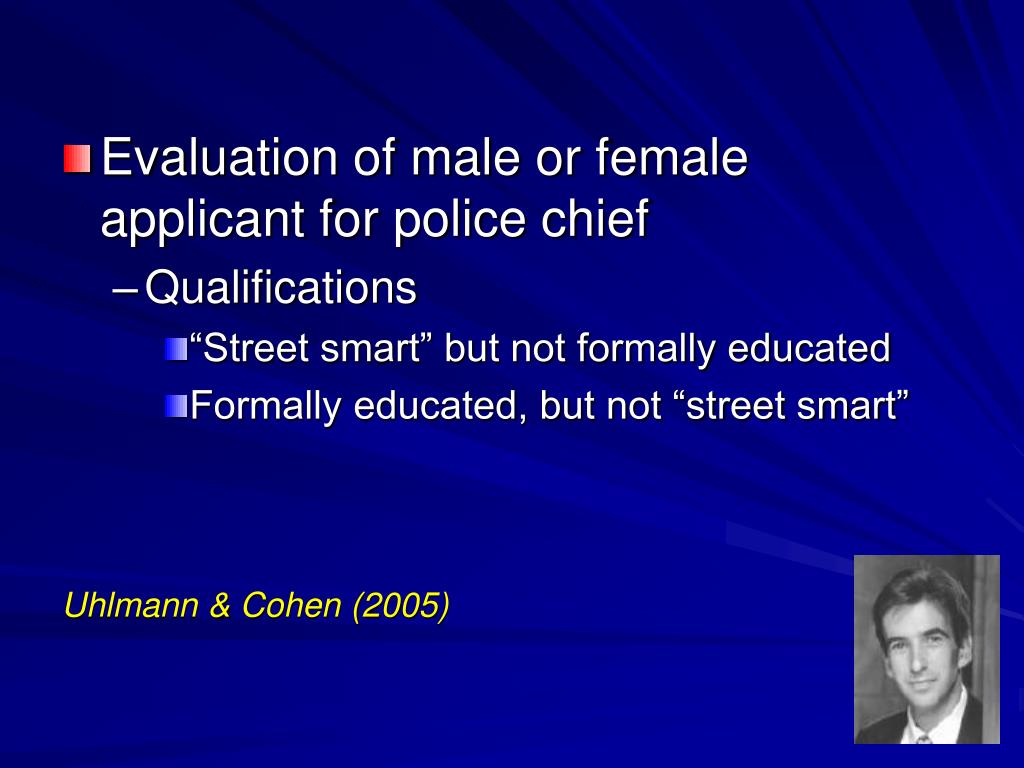 Evaluation of male or female applicant for police chief

– Qualifications

“Street smart” but not formally educated

Formally educated, but not “street smart”

Uhlmann & Cohen (2005)